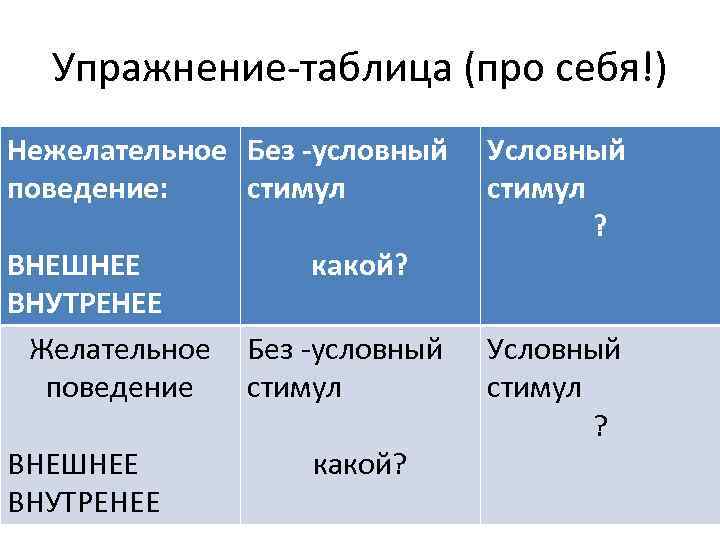 Упражнение-таблица (про себя!)

| Нежелательное поведение: ВНЕШНЕЕ ВНУТРЕНЕЕ | Без -условный стимул какой? | Условный стимул ? |
|---|---|---|
| Желательное поведение ВНЕШНЕЕ ВНУТРЕНЕЕ | Без -условный стимул какой? | Условный стимул ? |